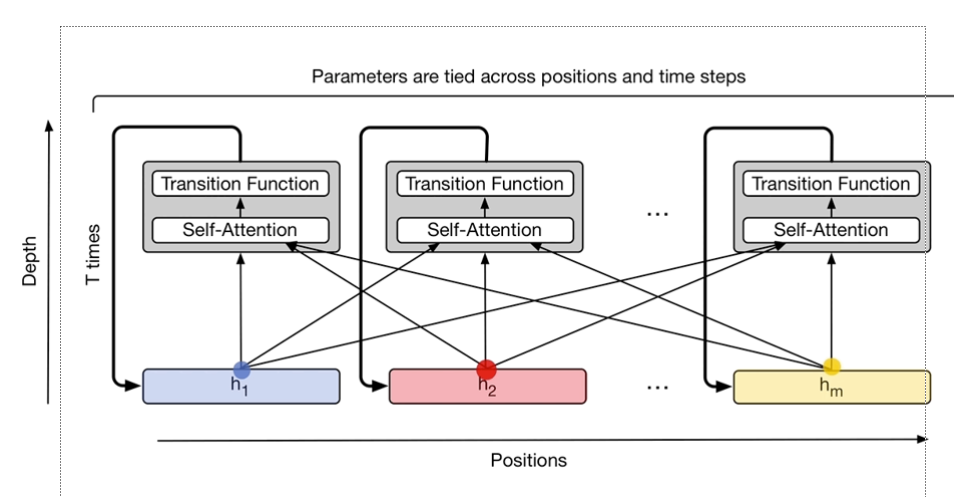 Parameters are tied across positions and time steps

Depth

T times

Transition Function

Self-Attention

Transition Function

Self-Attention

...

Transition Function

Self-Attention

$h_1$

$h_2$

...

$h_m$

Positions